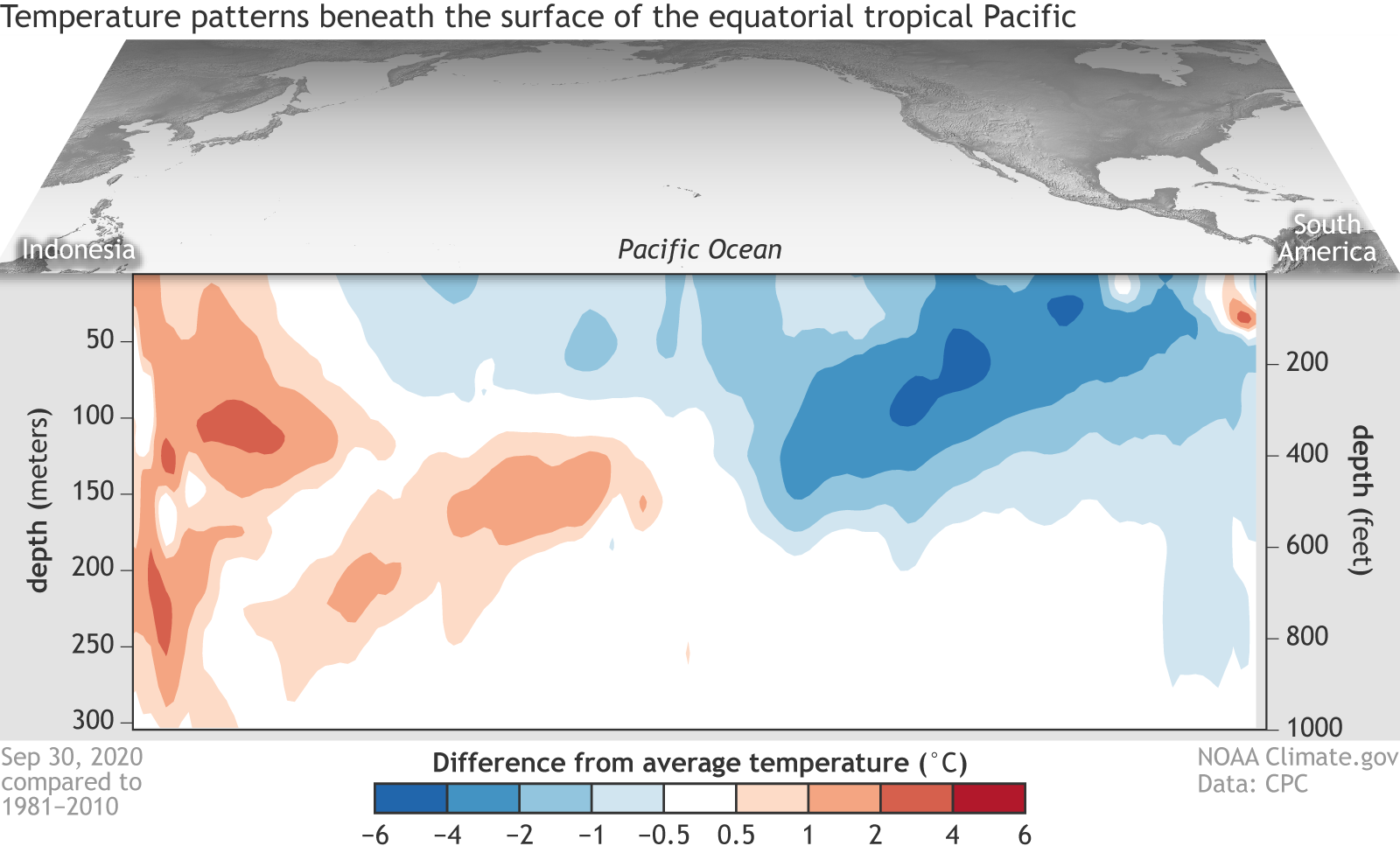 Temperature patterns beneath the surface of the equatorial tropical Pacific

Indonesia

Pacific Ocean

South America

depth (meters)

50
100
150
200
250
300

depth (feet)

200
400
600
800
1000

Sep 30, 2020 compared to 1981–2010

Difference from average temperature (°C)

−6 −4 −2 −1 −0.5 0.5 1 2 4 6

NOAA Climate.gov
Data: CPC